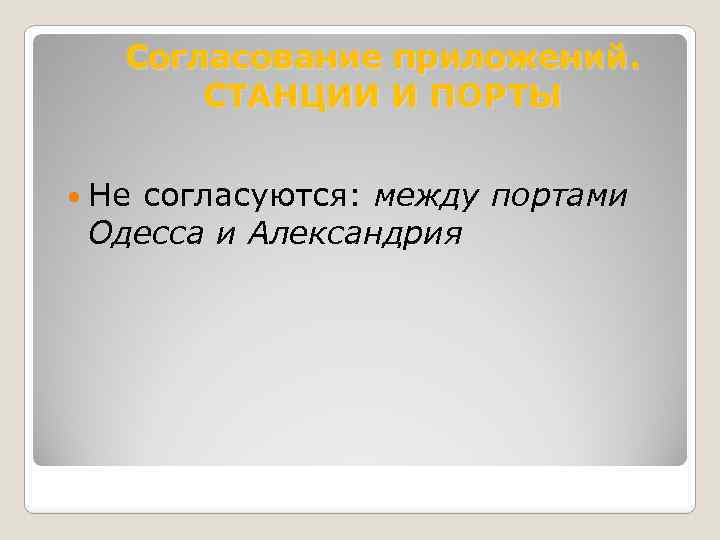 Согласование приложений. СТАНЦИИ И ПОРТЫ

Не согласуются: между портами Одесса и Александрия